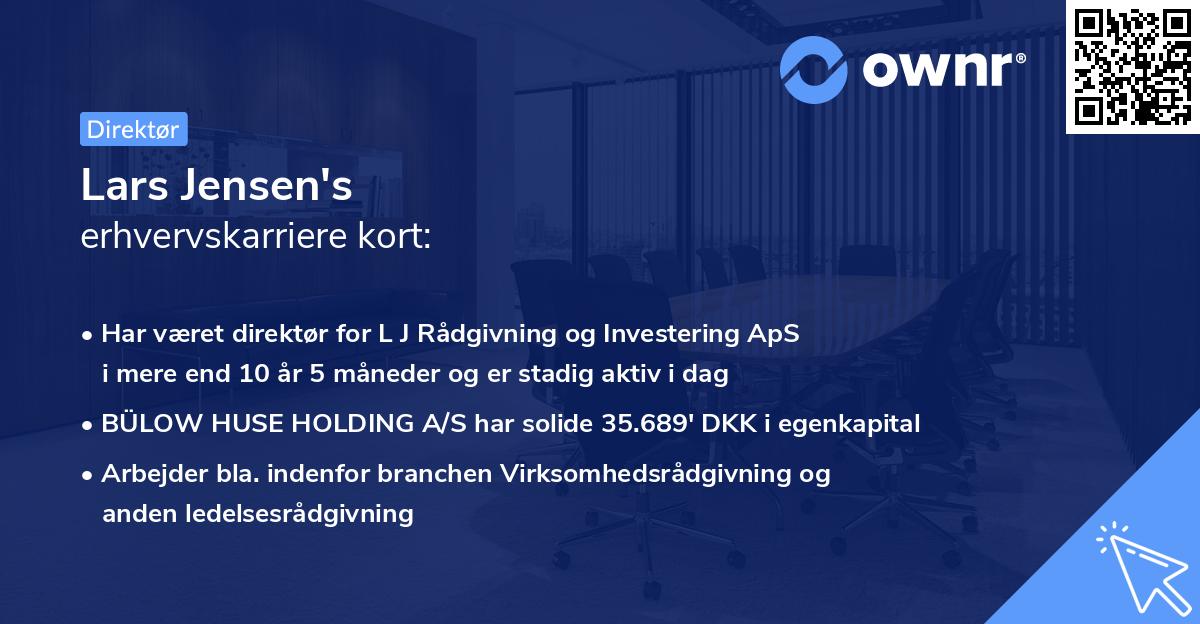 ownr®

Direktør

Lars Jensen's
erhvervskarriere kort:

• Har været direktør for L J Rådgivning og Investering ApS i mere end 10 år 5 måneder og er stadig aktiv i dag

• BÜLOW HUSE HOLDING A/S har solide 35.689' DKK i egenkapital

• Arbejder bla. indenfor branchen Virksomhedsrådgivning og anden ledelsesrådgivning